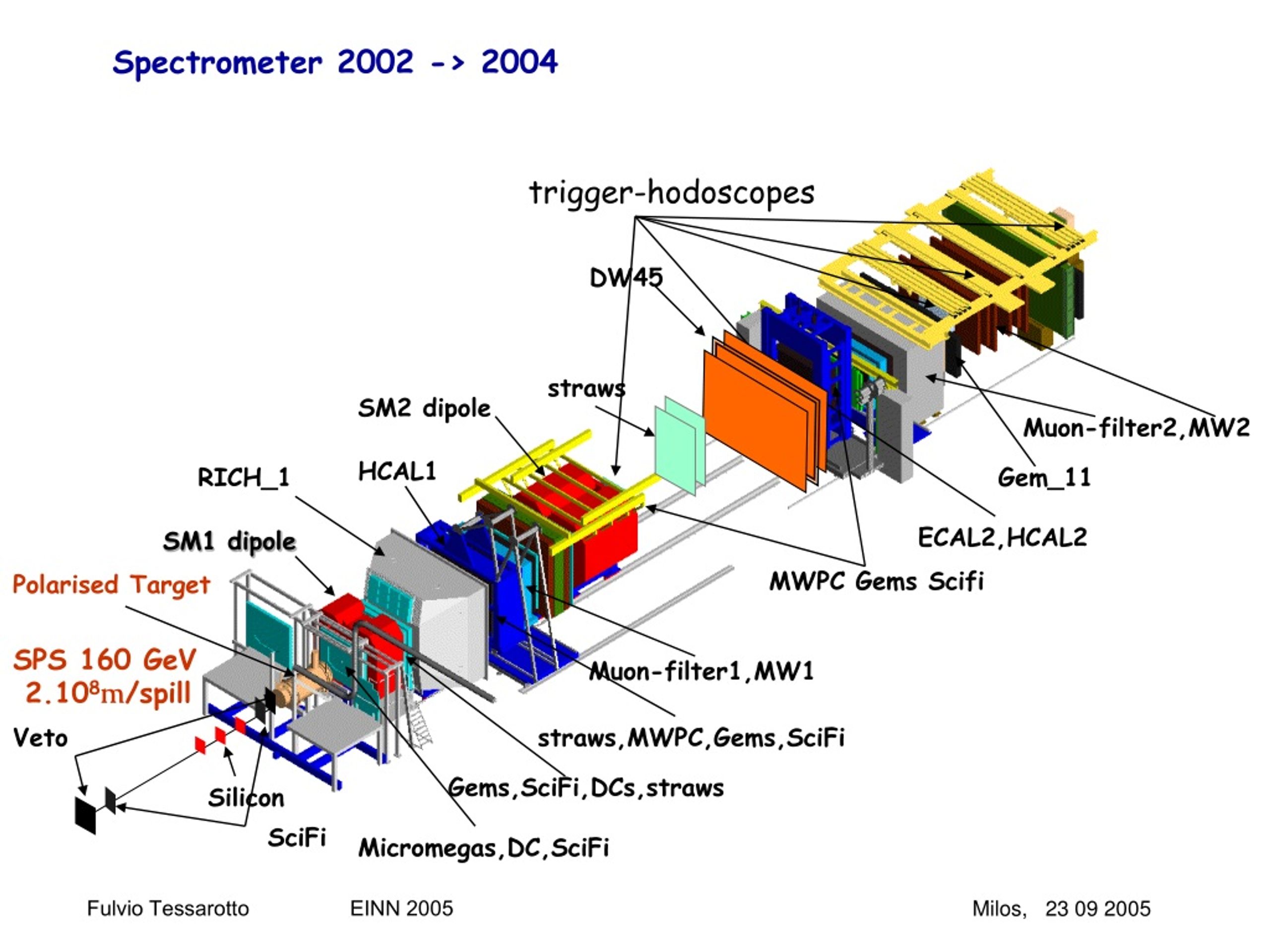 Spectrometer 2002 -> 2004

trigger-hodoscopes

DW45

straws

SM2 dipole

HCAL1

RICH_1

SM1 dipole

Polarised Target

SPS 160 GeV
$2.10^8$m/spill

Veto

Silicon

SciFi

Micromegas,DC,SciFi

Gems,SciFi,DCs,straws

straws,MWPC,Gems,SciFi

Muon-filter1,MW1

MWPC Gems Scifi

ECAL2,HCAL2

Gem_11

Muon-filter2,MW2

Fulvio Tessarotto EINN 2005 Milos, 23 09 2005